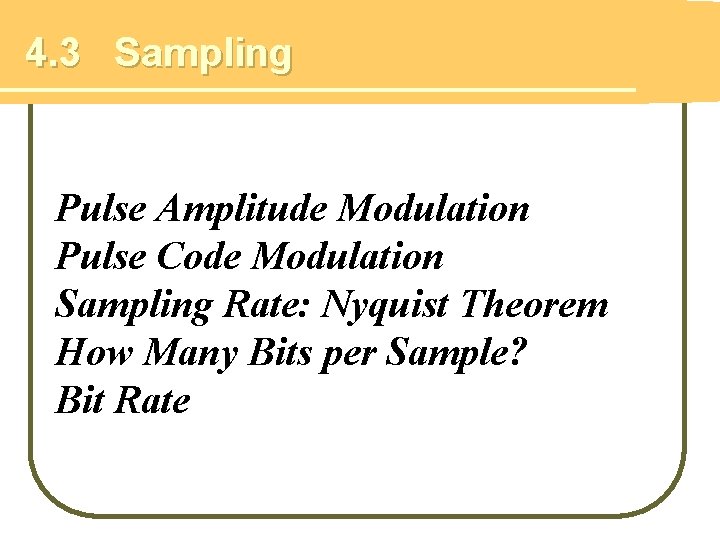 4.3 Sampling

Pulse Amplitude Modulation
Pulse Code Modulation
Sampling Rate: Nyquist Theorem
How Many Bits per Sample?
Bit Rate